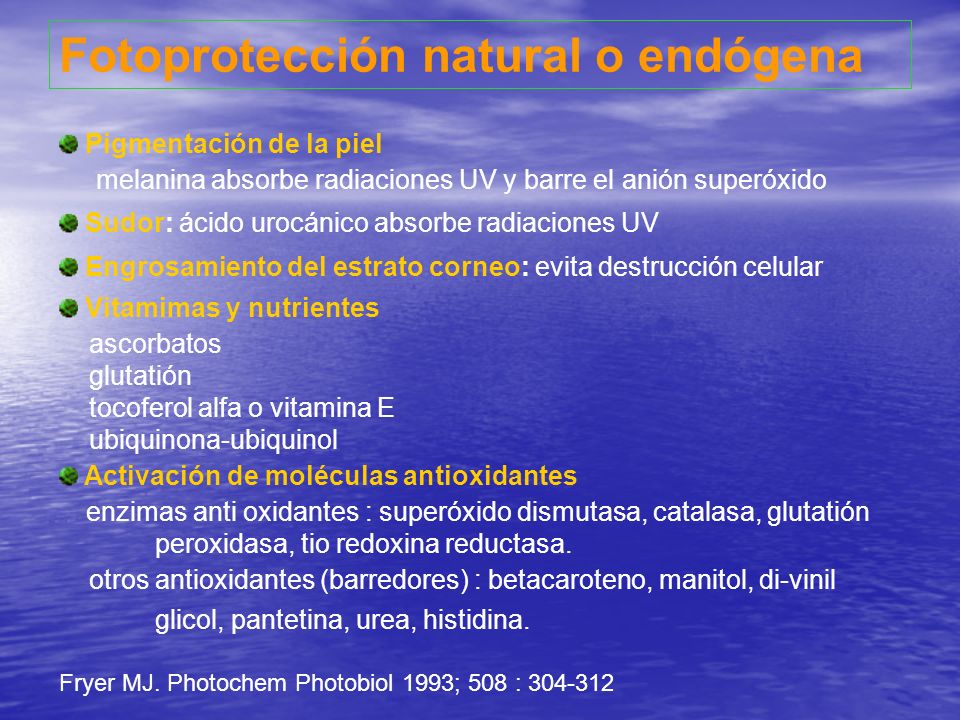 Fotoprotección natural o endógena

Pigmentación de la piel
melanina absorbe radiaciones UV y barre el anión superóxido

Sudor: ácido urocánico absorbe radiaciones UV

Engrosamiento del estrato corneo: evita destrucción celular

Vitamimas y nutrientes
ascorbatos
glutatión
tocoferol alfa o vitamina E
ubiquinona-ubiquinol

Activación de moléculas antioxidantes
enzimas anti oxidantes : superóxido dismutasa, catalasa, glutatión peroxidasa, tio redoxina reductasa.
otros antioxidantes (barredores) : betacaroteno, manitol, di-vinil glicol, pantetina, urea, histidina.

Fryer MJ. Photochem Photobiol 1993; 508 : 304-312